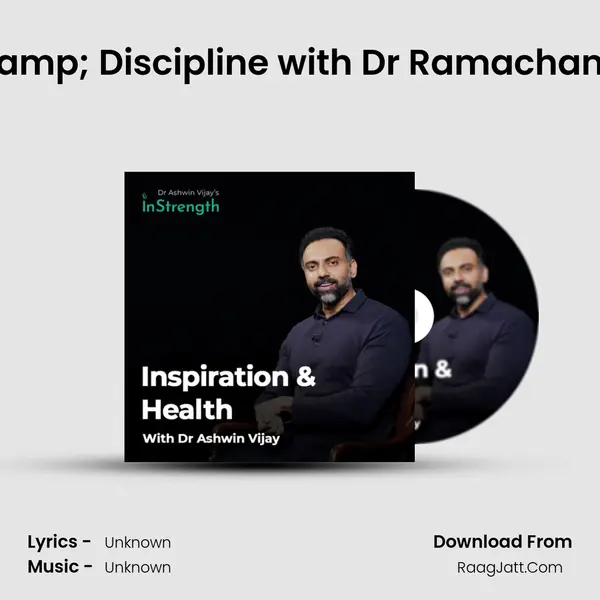 amp; Discipline with Dr Ramachan

Dr Ashwin Vijay's
inStrength

Inspiration & Health
With Dr Ashwin Vijay

n &

Lyrics - Unknown
Music - Unknown

Download From
RaagJatt.Com